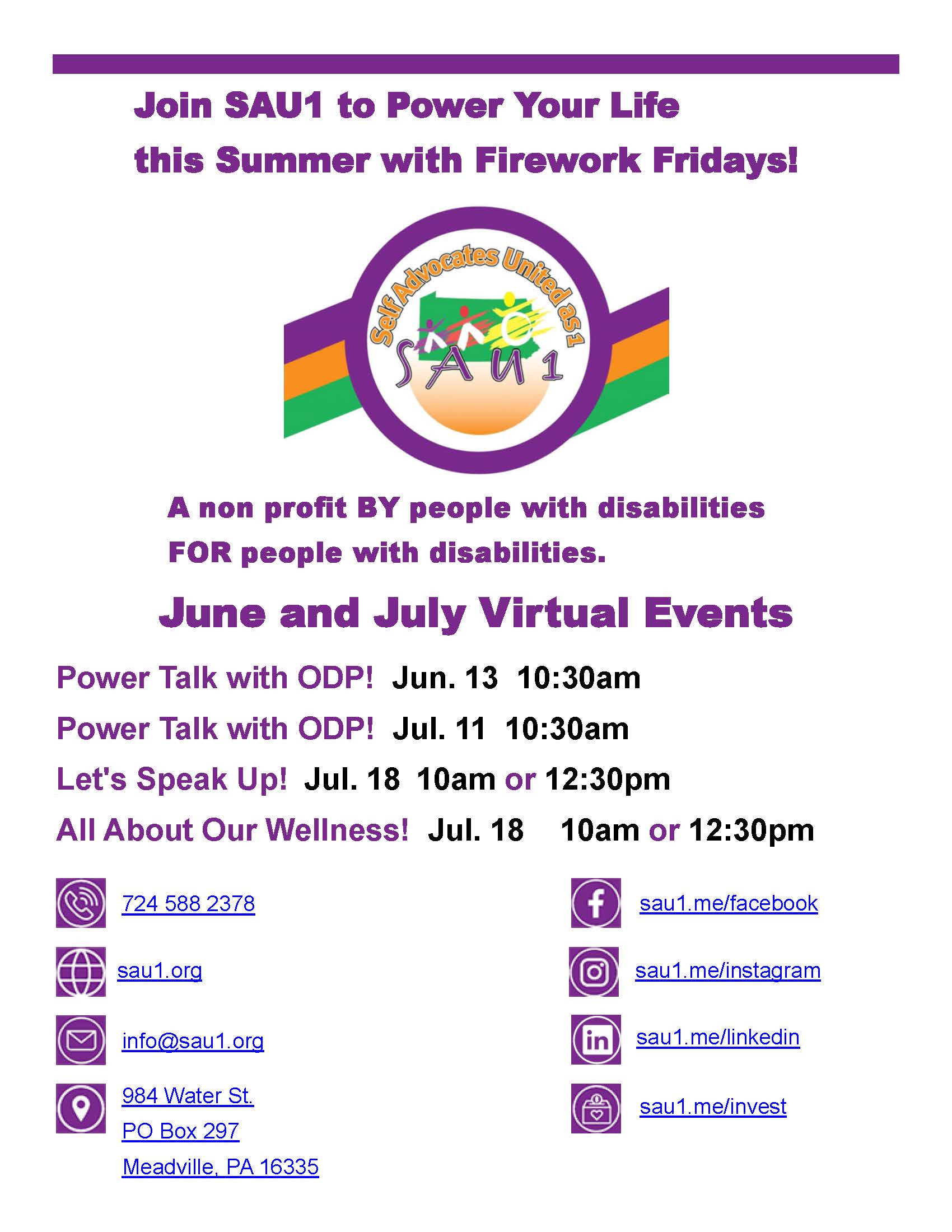 Join SAU1 to Power Your Life
this Summer with Firework Fridays!

Self Advocates United as 1
SAU1

A non profit BY people with disabilities FOR people with disabilities.

June and July Virtual Events

Power Talk with ODP! Jun. 13 10:30am

Power Talk with ODP! Jul. 11 10:30am

Let's Speak Up! Jul. 18 10am or 12:30pm

All About Our Wellness! Jul. 18 10am or 12:30pm

724 588 2378

sau1.org

info@sau1.org

984 Water St.
PO Box 297
Meadville, PA 16335

sau1.me/facebook

sau1.me/instagram

sau1.me/linkedin

sau1.me/invest